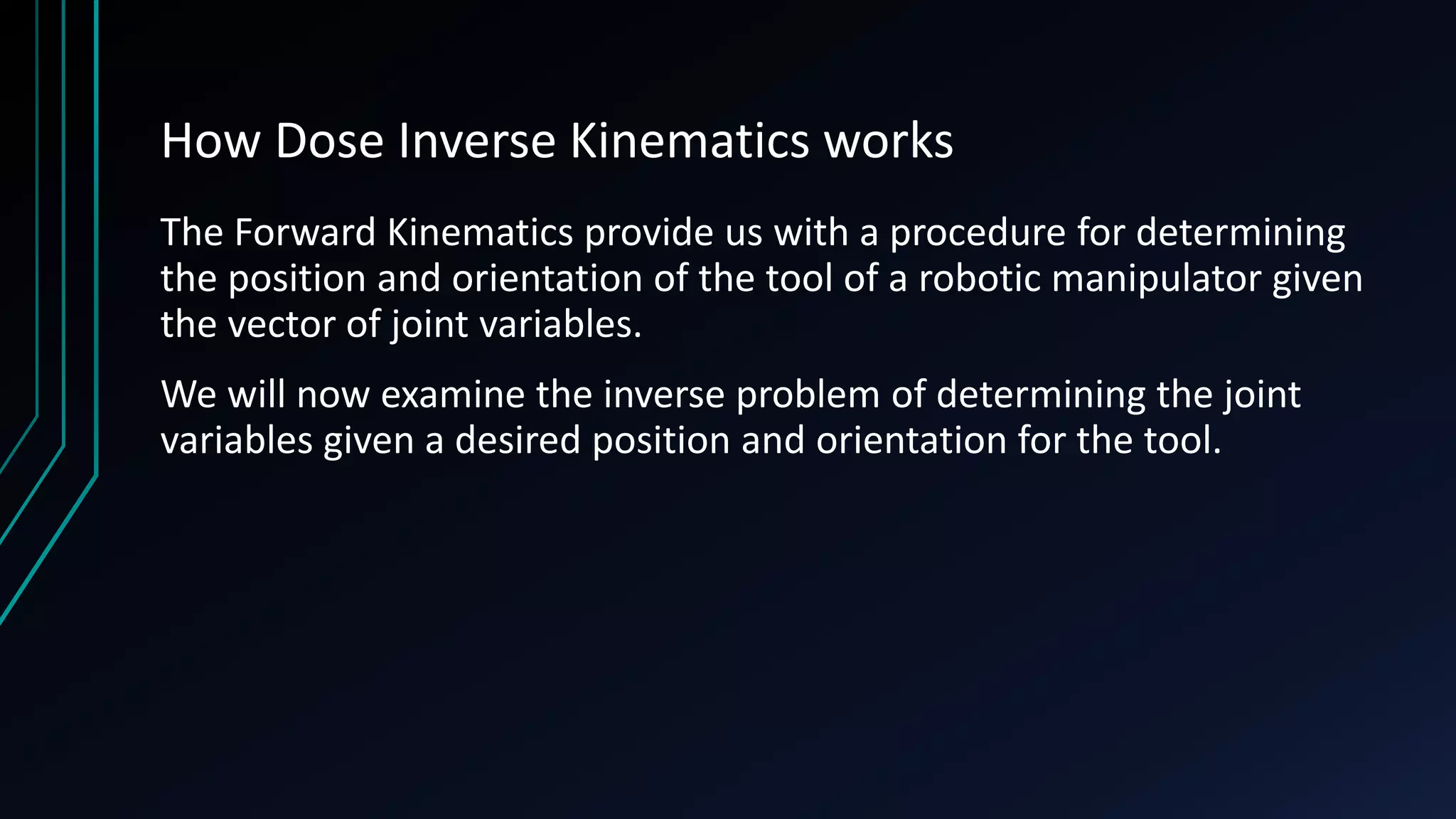 How Dose Inverse Kinematics works

The Forward Kinematics provide us with a procedure for determining the position and orientation of the tool of a robotic manipulator given the vector of joint variables.

We will now examine the inverse problem of determining the joint variables given a desired position and orientation for the tool.